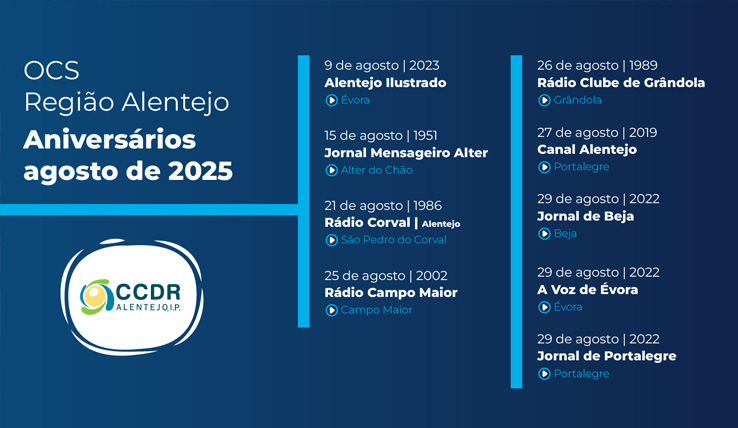 OCS
Região Alentejo
Aniversários agosto de 2025

CCDR
ALENTEJO, I.P.

9 de agosto | 2023
Alentejo Ilustrado
Évora

15 de agosto | 1951
Jornal Mensageiro Alter
Alter do Chão

21 de agosto | 1986
Rádio Corval | Alentejo
São Pedro do Corval

25 de agosto | 2002
Rádio Campo Maior
Campo Maior

26 de agosto | 1989
Rádio Clube de Grândola
Grândola

27 de agosto | 2019
Canal Alentejo
Portalegre

29 de agosto | 2022
Jornal de Beja
Beja

29 de agosto | 2022
A Voz de Évora
Évora

29 de agosto | 2022
Jornal de Portalegre
Portalegre